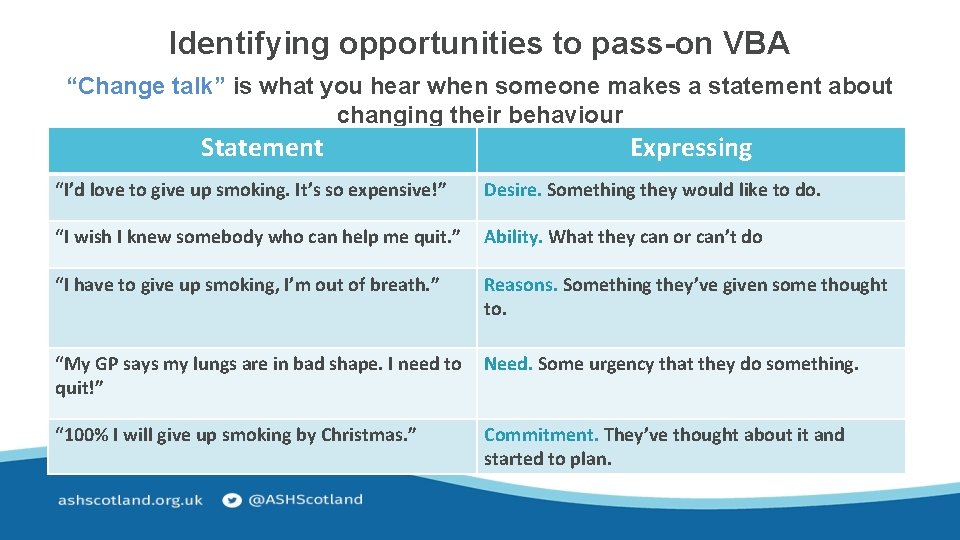 Identifying opportunities to pass-on VBA

“Change talk” is what you hear when someone makes a statement about changing their behaviour

| Statement | Expressing |
|---|---|
| “I’d love to give up smoking. It’s so expensive!” | Desire. Something they would like to do. |
| “I wish I knew somebody who can help me quit.” | Ability. What they can or can’t do |
| “I have to give up smoking, I’m out of breath.” | Reasons. Something they’ve given some thought to. |
| “My GP says my lungs are in bad shape. I need to quit!” | Need. Some urgency that they do something. |
| “100% I will give up smoking by Christmas.” | Commitment. They’ve thought about it and started to plan. |

ashscotland.org.uk @ASHScotland